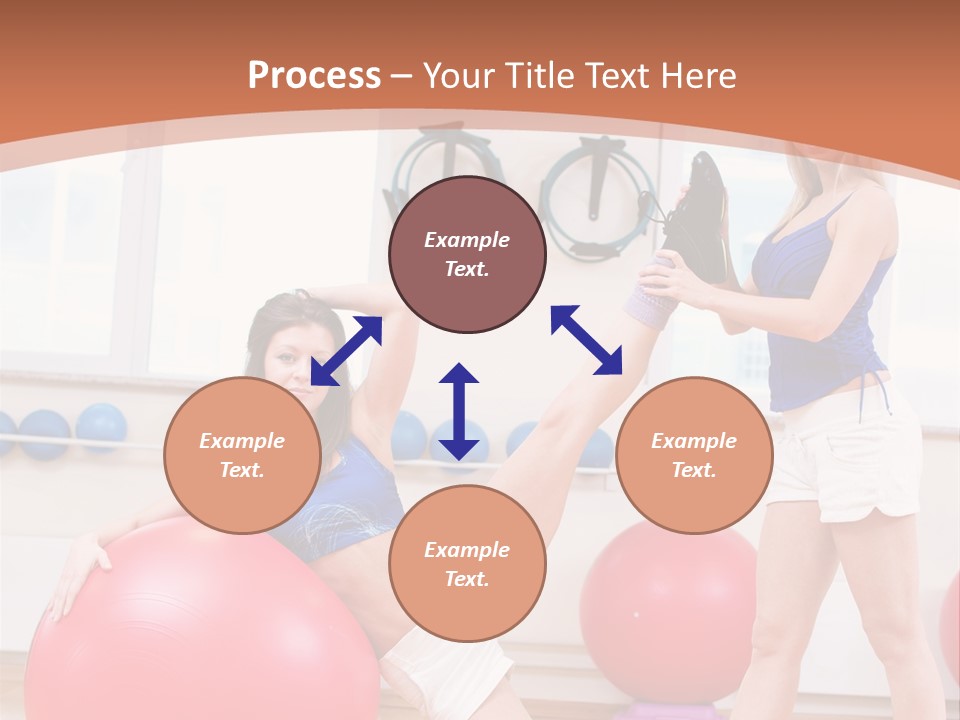 Process – Your Title Text Here

Example Text.

Example Text.

Example Text.

Example Text.